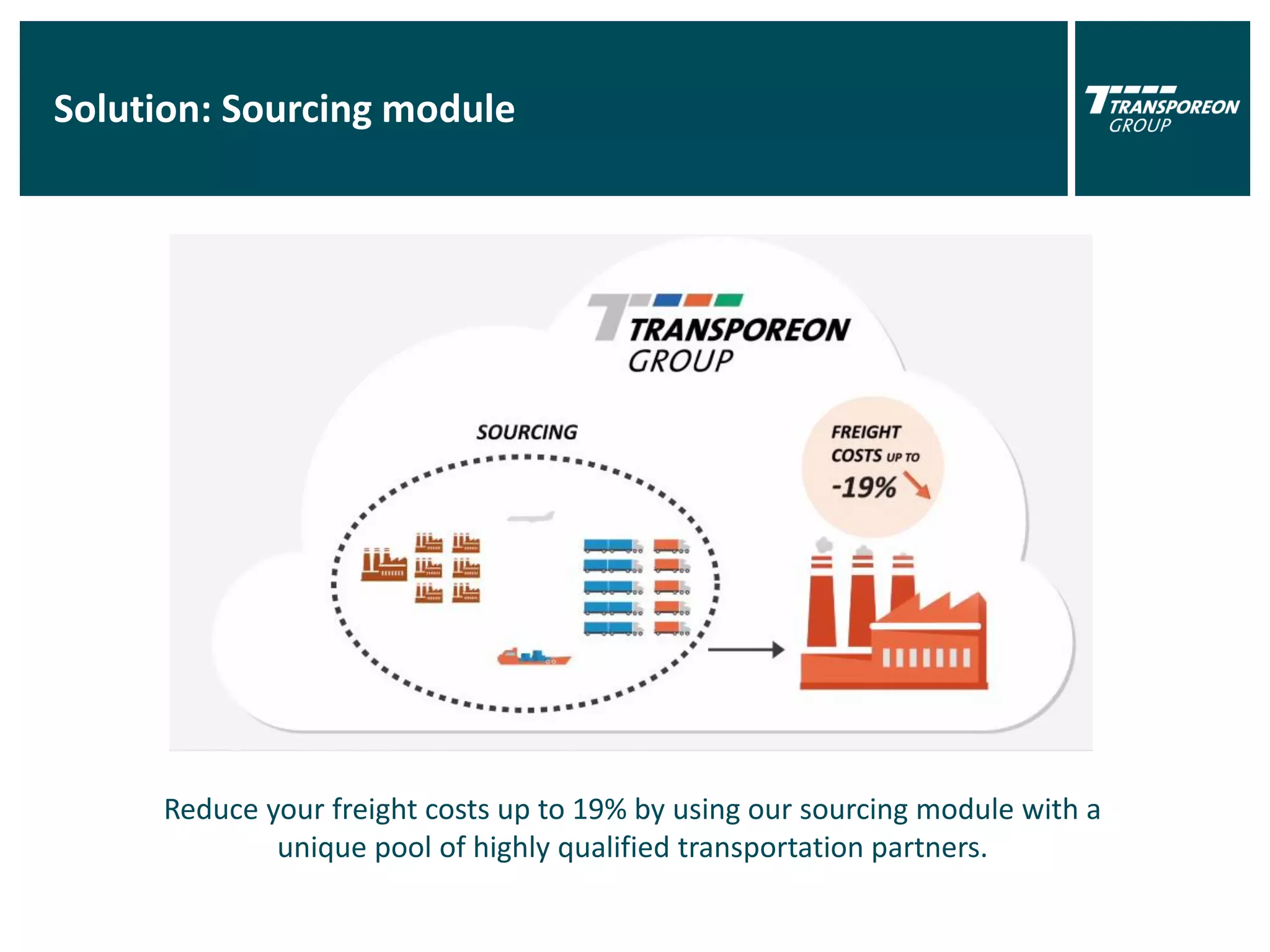 Solution: Sourcing module

TRANSPOREON GROUP

TRANSPOREON GROUP

SOURCING

FREIGHT COSTS UP TO -19%

Reduce your freight costs up to 19% by using our sourcing module with a unique pool of highly qualified transportation partners.